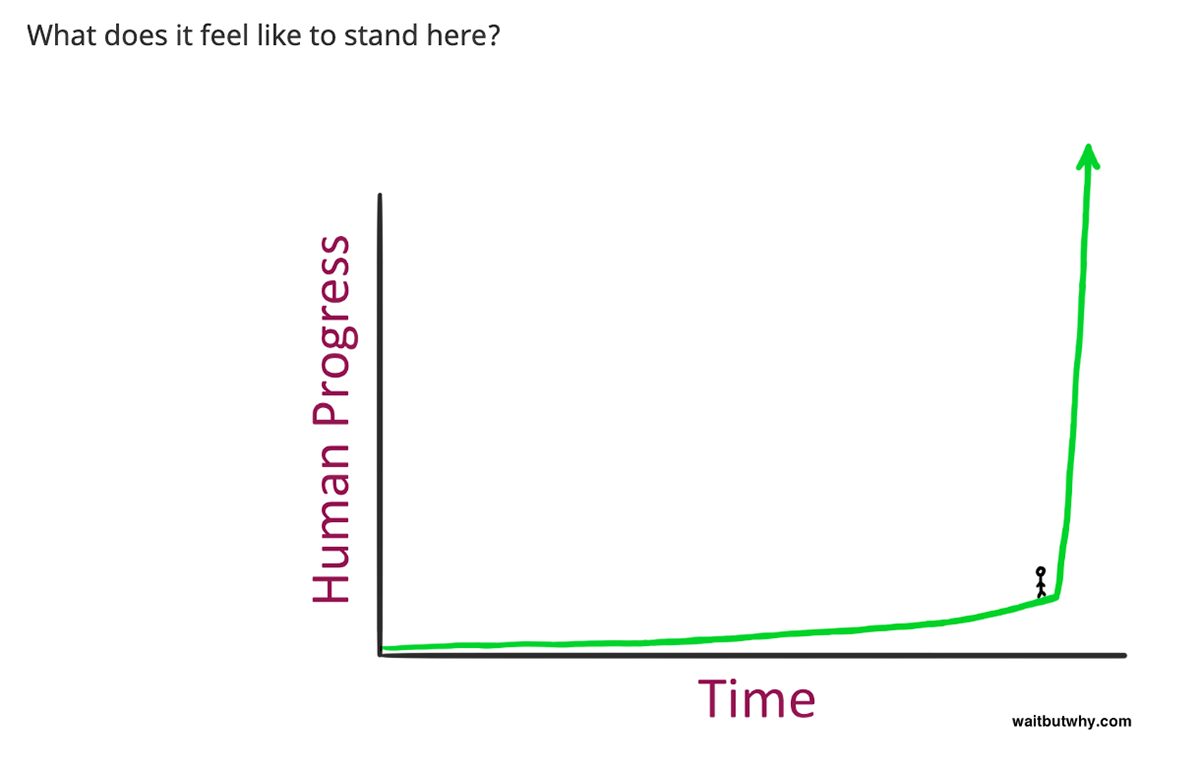 What does it feel like to stand here?

Human Progress

Time

waitbutwhy.com